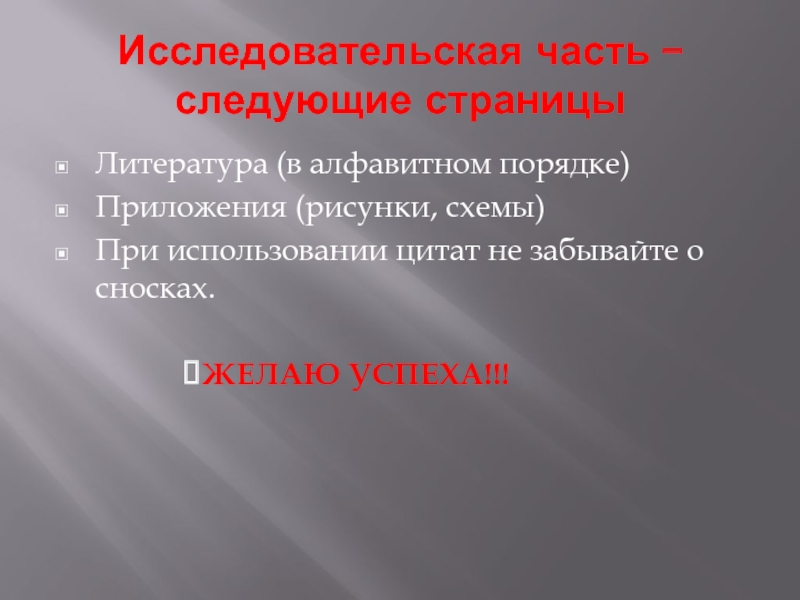 Исследовательская часть – следующие страницы

Литература (в алфавитном порядке)
Приложения (рисунки, схемы)
При использовании цитат не забывайте о сносках.

ЖЕЛАЮ УСПЕХА!!!